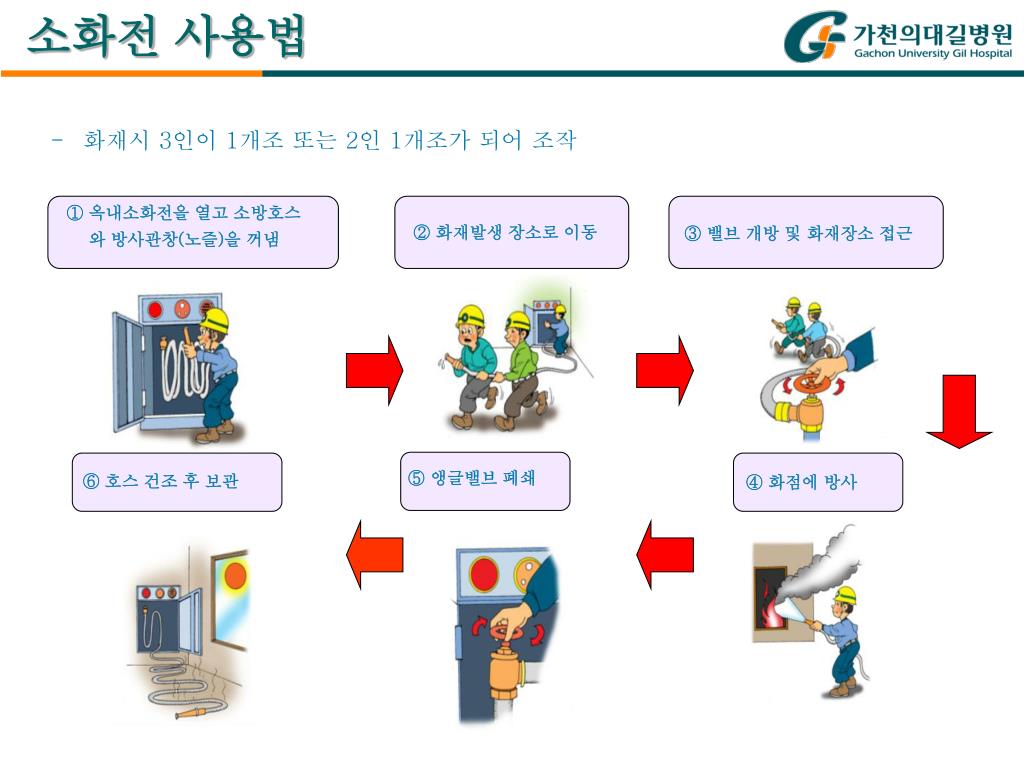 소화전 사용법

가천의대길병원
Gachon University Gil Hospital

- 화재시 3인이 1개조 또는 2인 1개조가 되어 조작

① 옥내소화전을 열고 소방호스와 방사관창(노즐)을 꺼냄

② 화재발생 장소로 이동

③ 밸브 개방 및 화재장소 접근

④ 화점에 방사

⑤ 앵글밸브 폐쇄

⑥ 호스 건조 후 보관